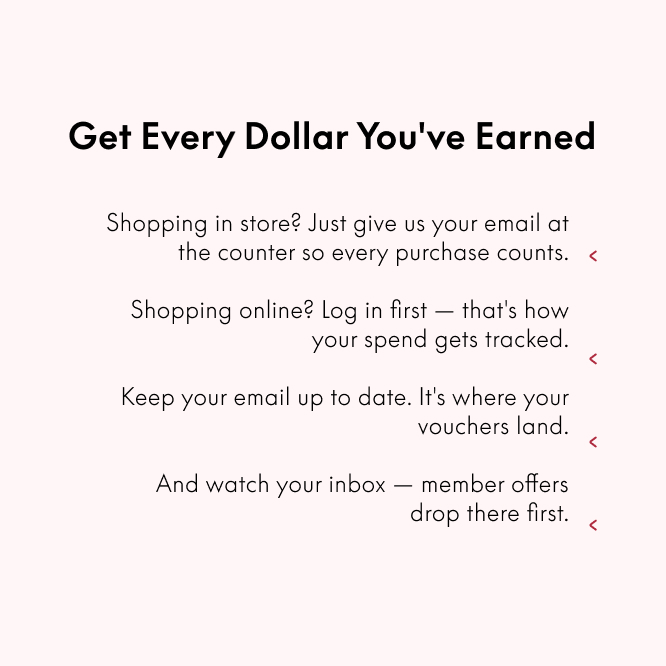 Get Every Dollar You've Earned

Shopping in store? Just give us your email at the counter so every purchase counts.

Shopping online? Log in first — that's how your spend gets tracked.

Keep your email up to date. It's where your vouchers land.

And watch your inbox — member offers drop there first.